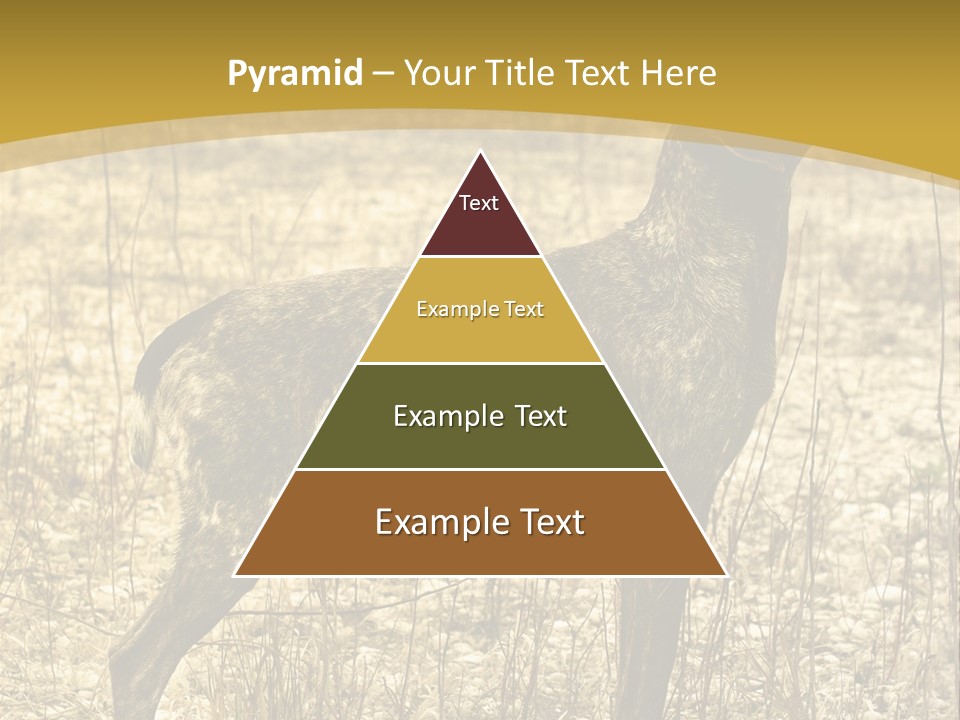 Pyramid – Your Title Text Here

Text

Example Text

Example Text

Example Text